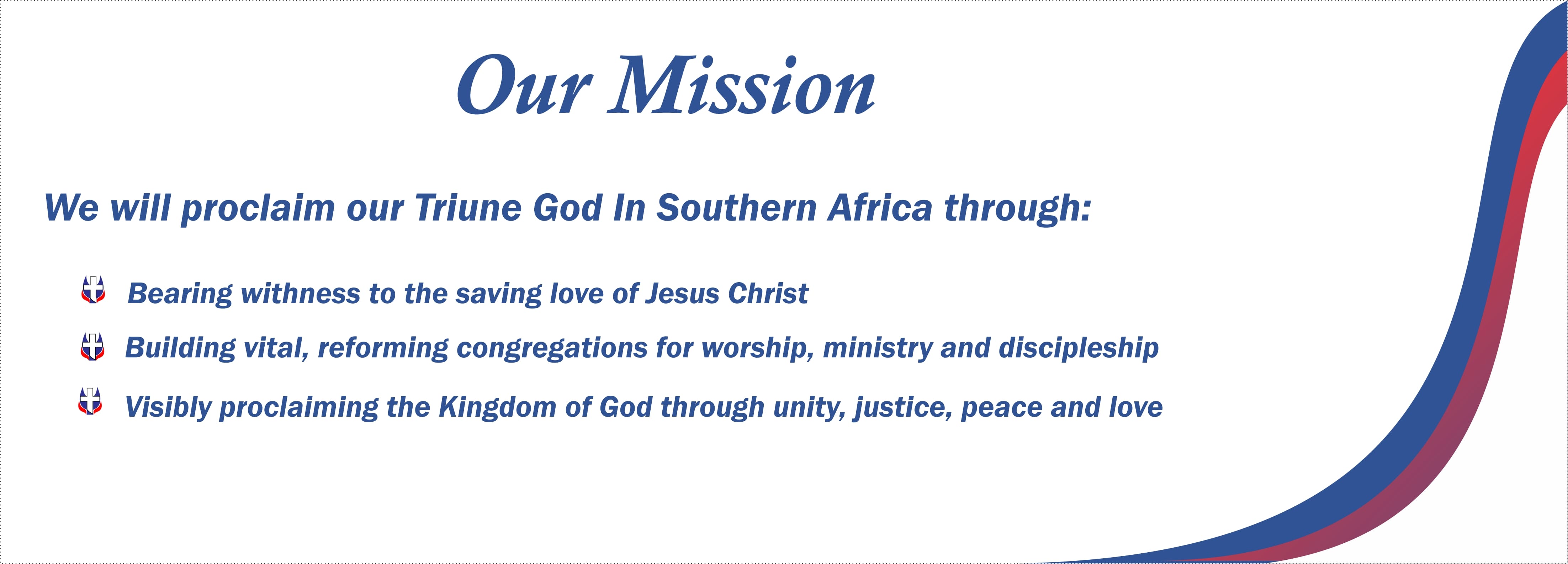 Our Mission

We will proclaim our Triune God In Southern Africa through:

Bearing withness to the saving love of Jesus Christ

Building vital, reforming congregations for worship, ministry and discipleship

Visibly proclaiming the Kingdom of God through unity, justice, peace and love